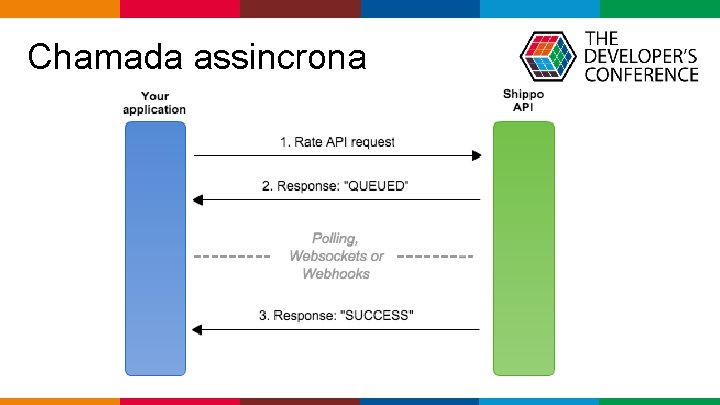 Chamada assincrona

THE DEVELOPER'S CONFERENCE

Your application

Shippo API

1. Rate API request

2. Response: "QUEUED"

Polling, Websockets or Webhooks

3. Response: "SUCCESS"